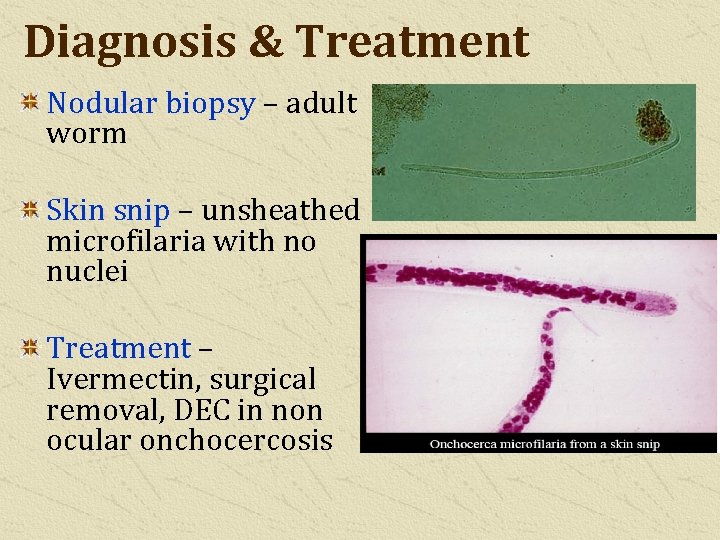 Diagnosis & Treatment

Nodular biopsy – adult worm

Skin snip – unsheathed microfilaria with no nuclei

Treatment – Ivermectin, surgical removal, DEC in non ocular onchocercosis

Onchocerca microfilaria from a skin snip